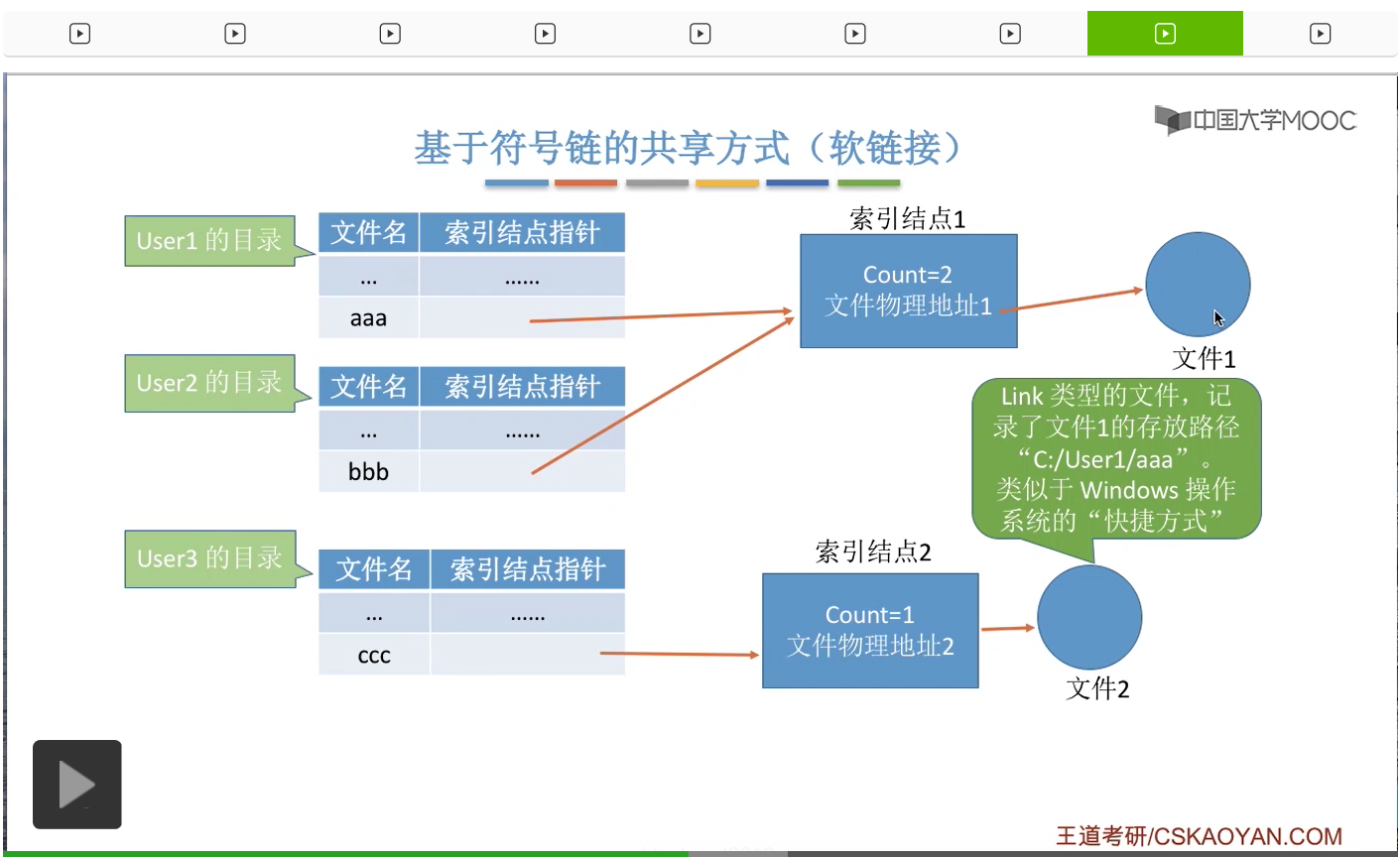 中国大学MOOC

基于符号链的共享方式（软链接）

User1 的目录

| 文件名 | 索引结点指针 |
|---|---|
| … | …… |
| aaa | |

User2 的目录

| 文件名 | 索引结点指针 |
|---|---|
| … | …… |
| bbb | |

User3 的目录

| 文件名 | 索引结点指针 |
|---|---|
| … | …… |
| ccc | |

索引结点1

Count=2
文件物理地址1

文件1

Link 类型的文件，记录了文件1的存放路径“C:/User1/aaa”。类似于 Windows 操作系统的“快捷方式”

索引结点2

Count=1
文件物理地址2

文件2

王道考研/CSKAOYAN.COM